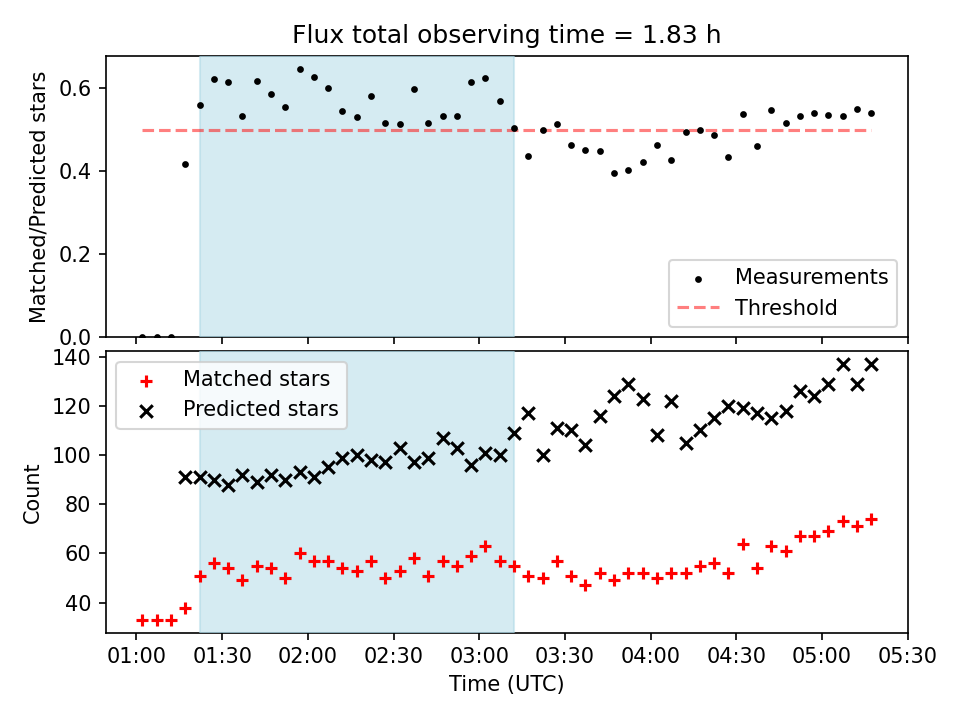 Flux total observing time = 1.83 h

Matched/Predicted stars

0.6
0.4
0.2
0.0

Measurements
Threshold

Matched stars
Predicted stars

Count

140
120
100
80
60
40

01:00 01:30 02:00 02:30 03:00 03:30 04:00 04:30 05:00 05:30

Time (UTC)